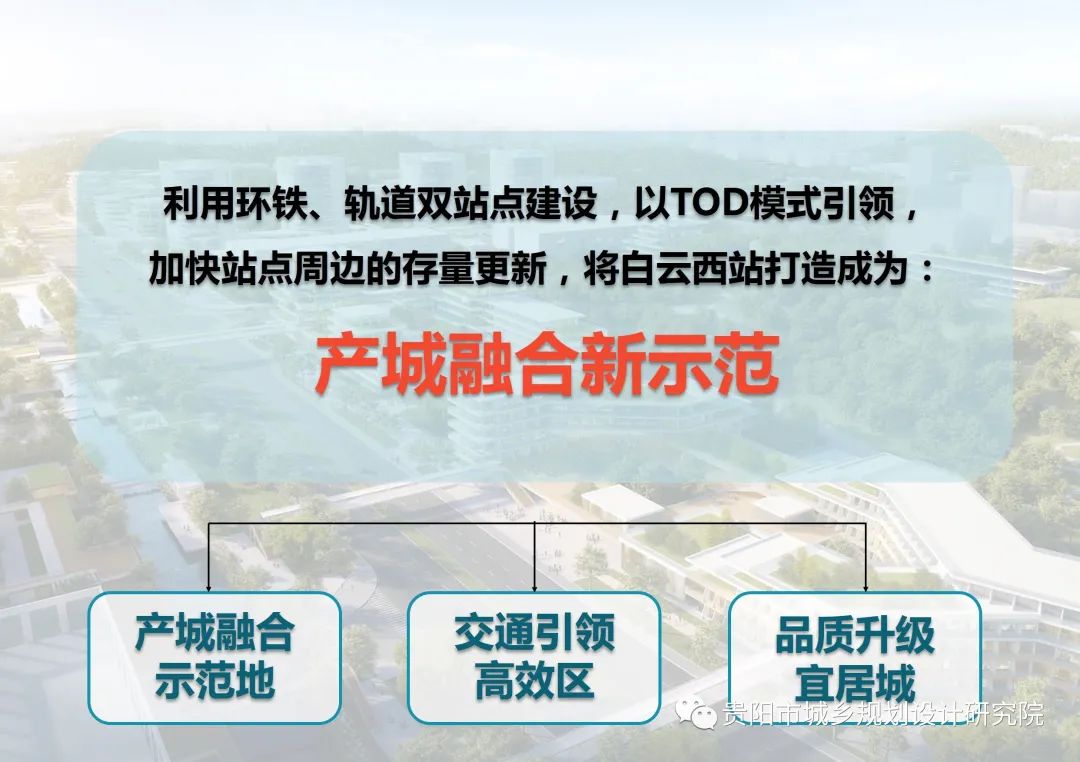 利用环铁、轨道双站点建设，以TOD模式引领，加快站点周边的存量更新，将白云西站打造成为：

产城融合新示范

产城融合示范地

交通引领高效区

品质升级宜居城

贵阳市城乡规划设计研究院